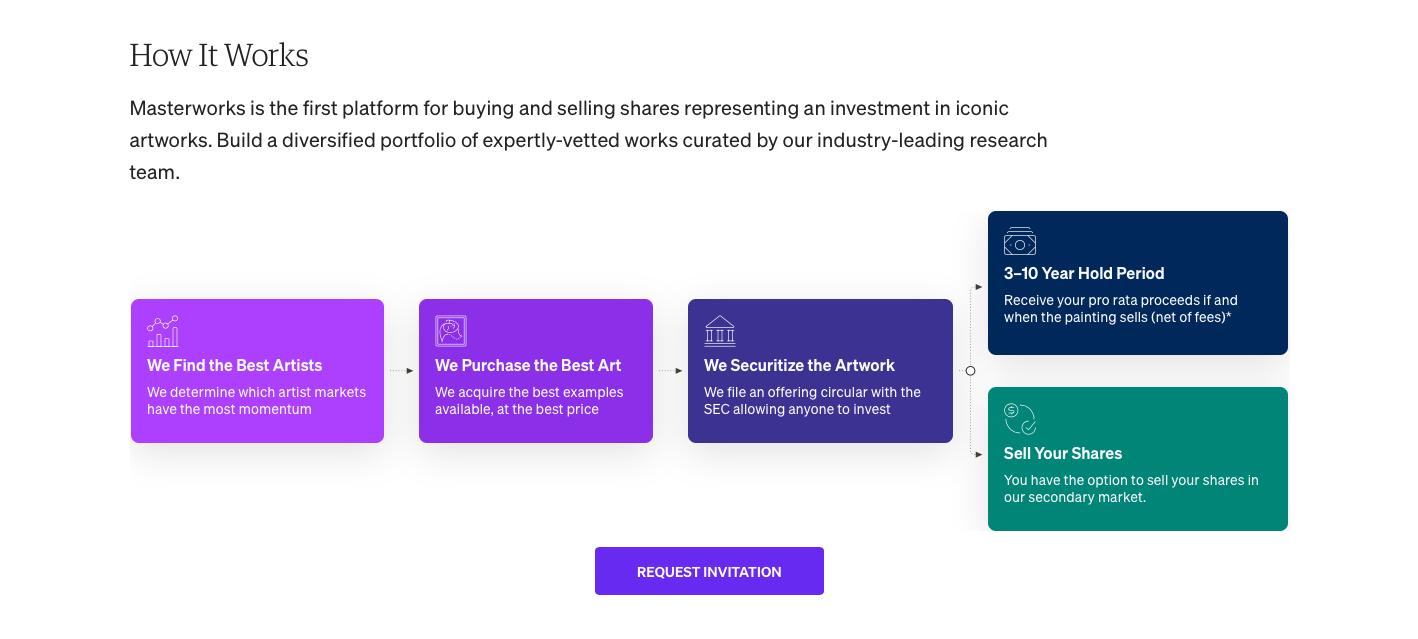 How It Works

Masterworks is the first platform for buying and selling shares representing an investment in iconic artworks. Build a diversified portfolio of expertly-vetted works curated by our industry-leading research team.

We Find the Best Artists
We determine which artist markets have the most momentum

We Purchase the Best Art
We acquire the best examples available, at the best price

We Securitize the Artwork
We file an offering circular with the SEC allowing anyone to invest

3–10 Year Hold Period
Receive your pro rata proceeds if and when the painting sells (net of fees)*

Sell Your Shares
You have the option to sell your shares in our secondary market.

REQUEST INVITATION